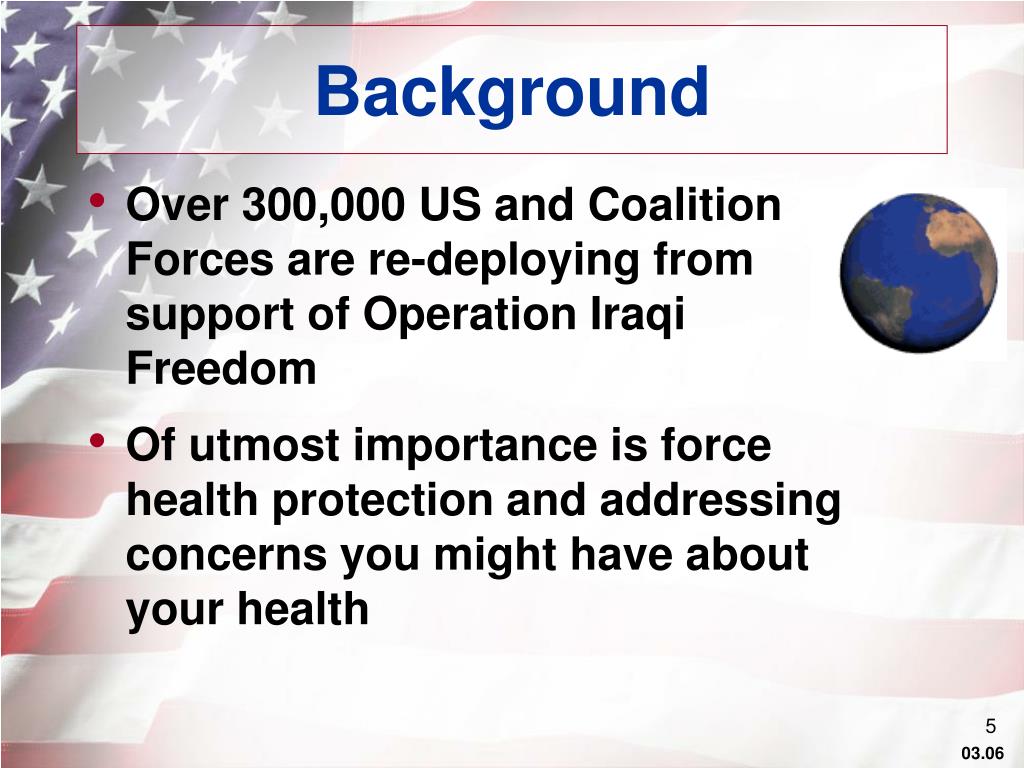 Background

• Over 300,000 US and Coalition Forces are re-deploying from support of Operation Iraqi Freedom

• Of utmost importance is force health protection and addressing concerns you might have about your health

5

03.06